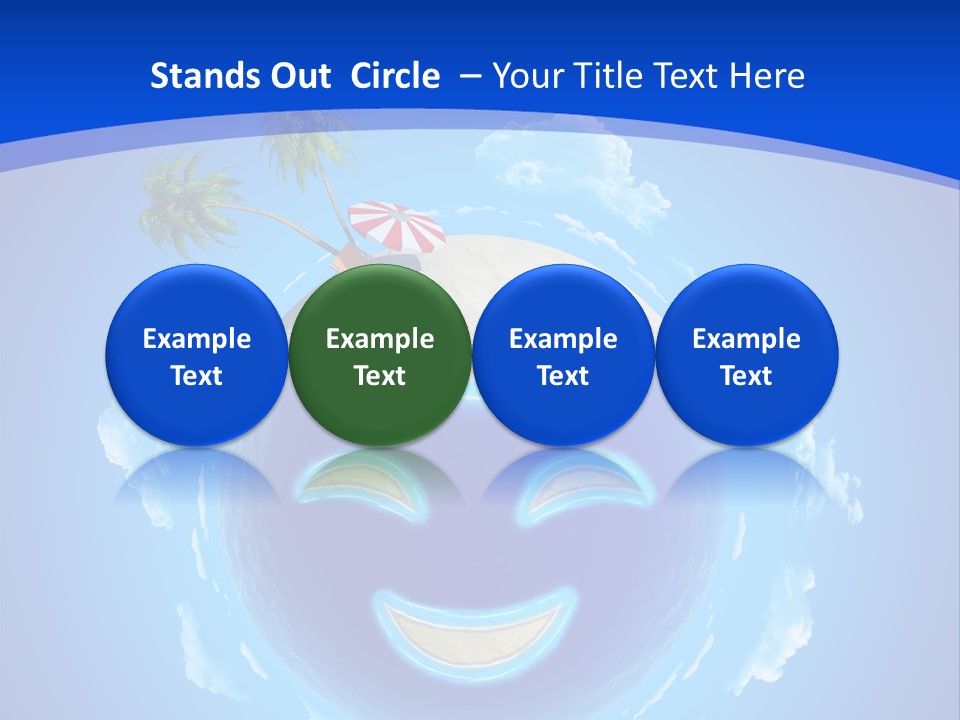 Stands Out Circle – Your Title Text Here

Example Text

Example Text

Example Text

Example Text